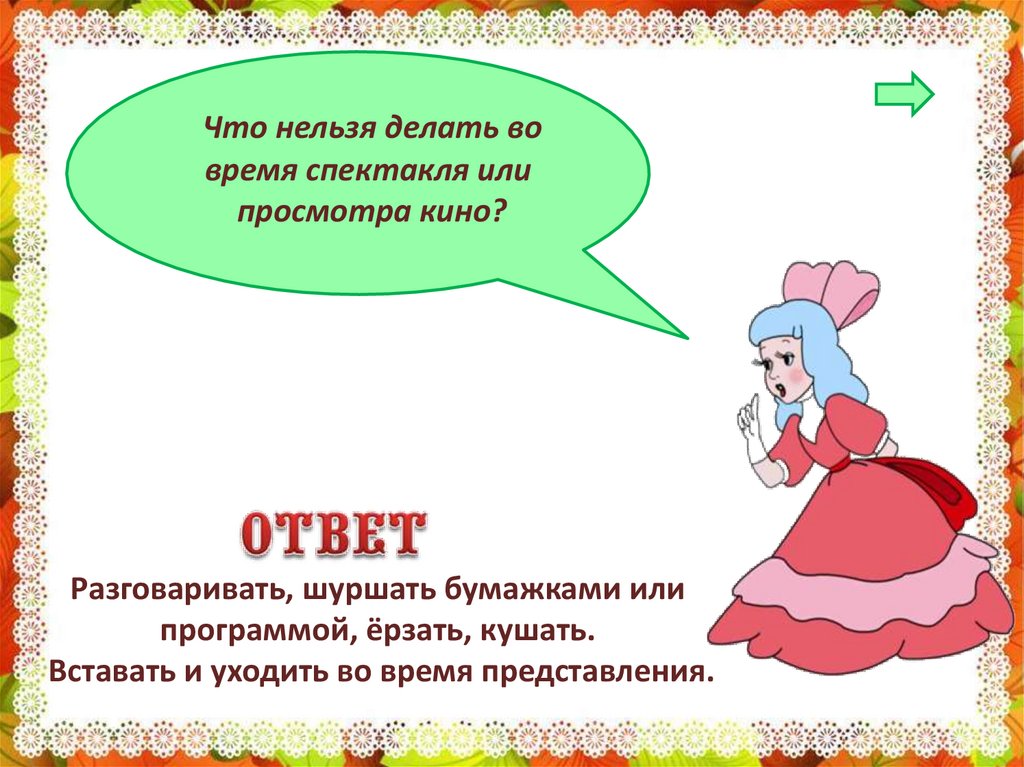 Что нельзя делать во время спектакля или просмотра кино?

ОТВЕТ

Разговаривать, шуршать бумажками или программой, ёрзать, кушать.
Вставать и уходить во время представления.